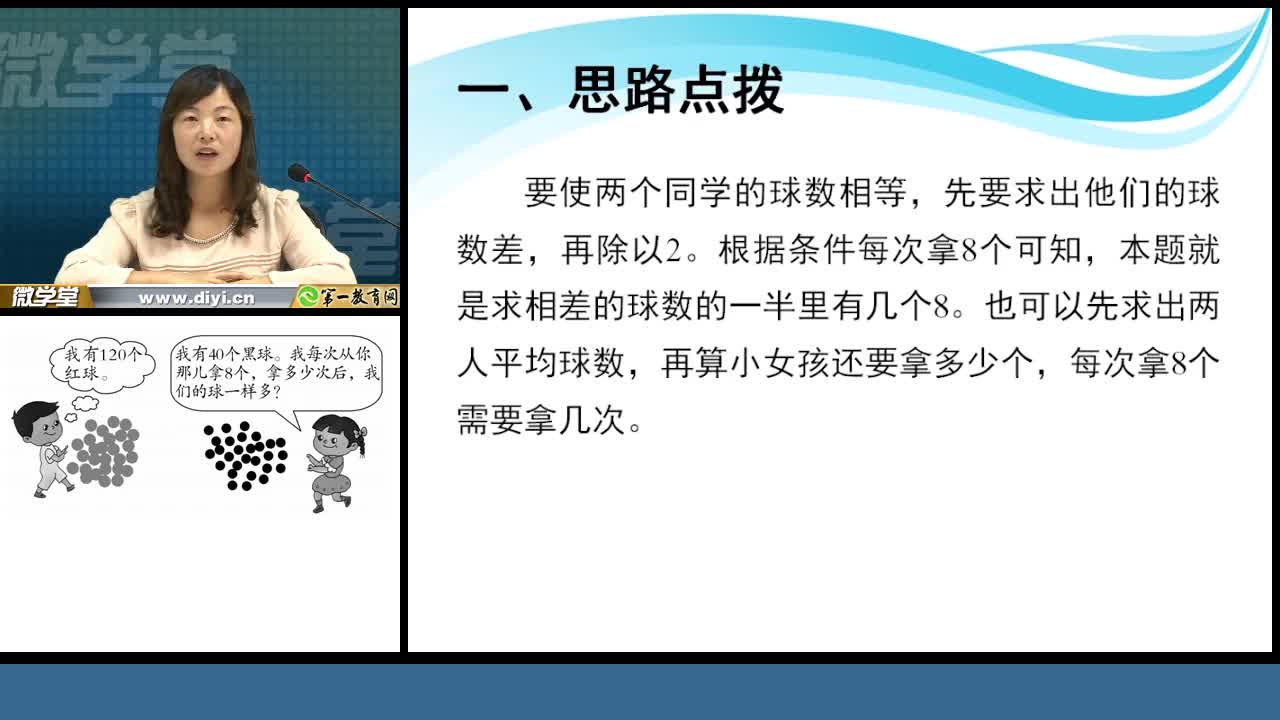 微学堂

微学堂 www.diyi.cn 第一教育网

我有120个红球。

我有40个黑球。我每次从你那儿拿8个，拿多少次后，我们的球一样多？

一、思路点拨

要使两个同学的球数相等，先要求出他们的球数差，再除以2。根据条件每次拿8个可知，本题就是求相差的球数的一半里有几个8。也可以先求出两人平均球数，再算小女孩还要拿多少个，每次拿8个需要拿几次。